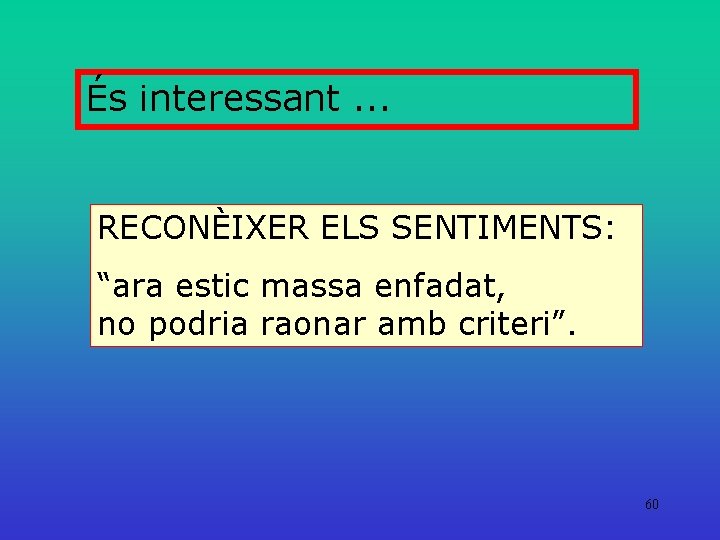 És interessant ...

RECONÈIXER ELS SENTIMENTS:

“ara estic massa enfadat, no podria raonar amb criteri”.

60